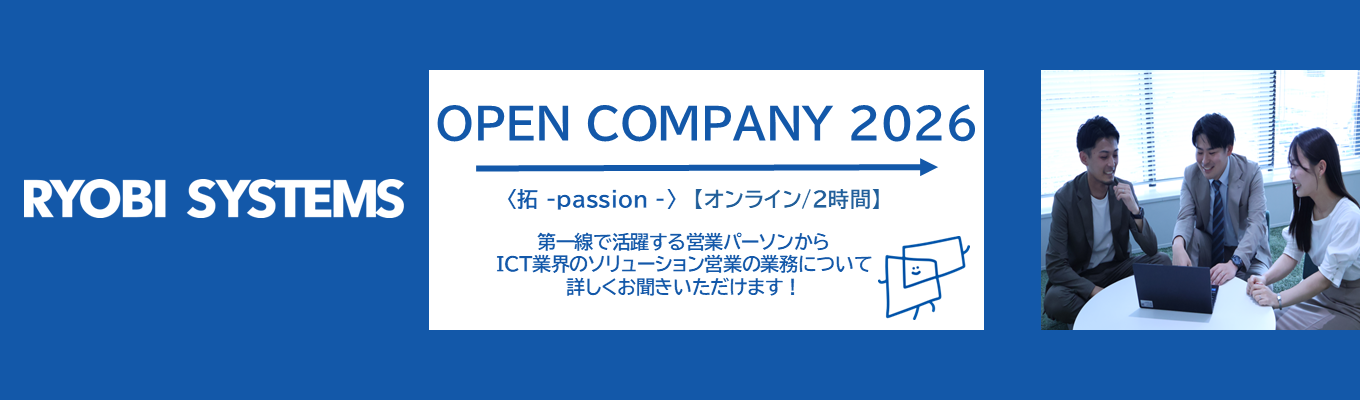 RYOBI SYSTEMS

OPEN COMPANY 2026

〈拓 -passion -〉【オンライン/2時間】

第一線で活躍する営業パーソンから
ICT業界のソリューション営業の業務について
詳しくお聞きいただけます！